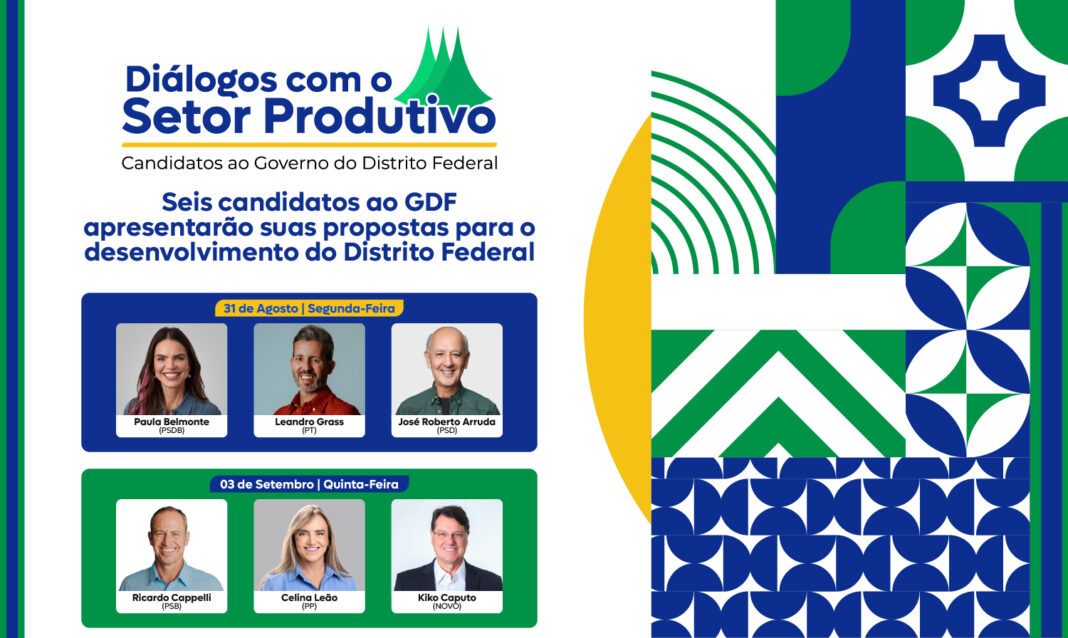 Diálogos com o Setor Produtivo

Candidatos ao Governo do Distrito Federal

Seis candidatos ao GDF apresentarão suas propostas para o desenvolvimento do Distrito Federal

31 de Agosto | Segunda-Feira

Paula Belmonte
(PSDB)

Leandro Grass
(PT)

José Roberto Arruda
(PSD)

03 de Setembro | Quinta-Feira

Ricardo Cappelli
(PSB)

Celina Leão
(PP)

Kiko Caputo
(NOVO)